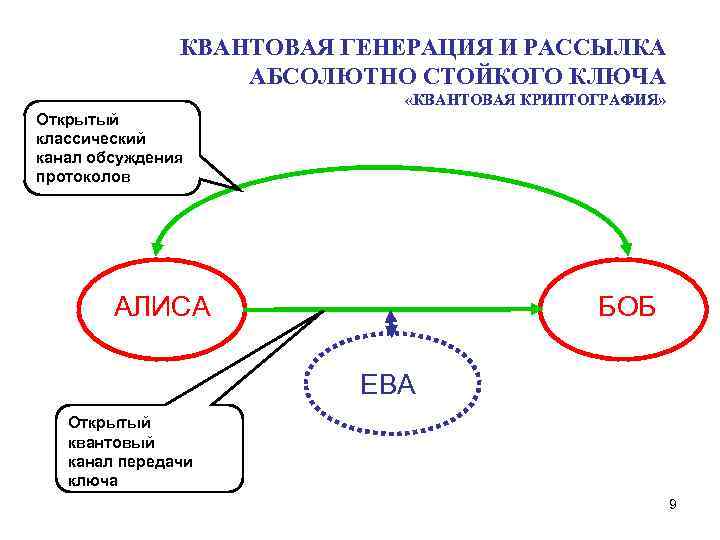 КВАНТОВАЯ ГЕНЕРАЦИЯ И РАССЫЛКА АБСОЛЮТНО СТОЙКОГО КЛЮЧА
«КВАНТОВАЯ КРИПТОГРАФИЯ»

Открытый классический канал обсуждения протоколов

АЛИСА

БОБ

ЕВА

Открытый квантовый канал передачи ключа

9